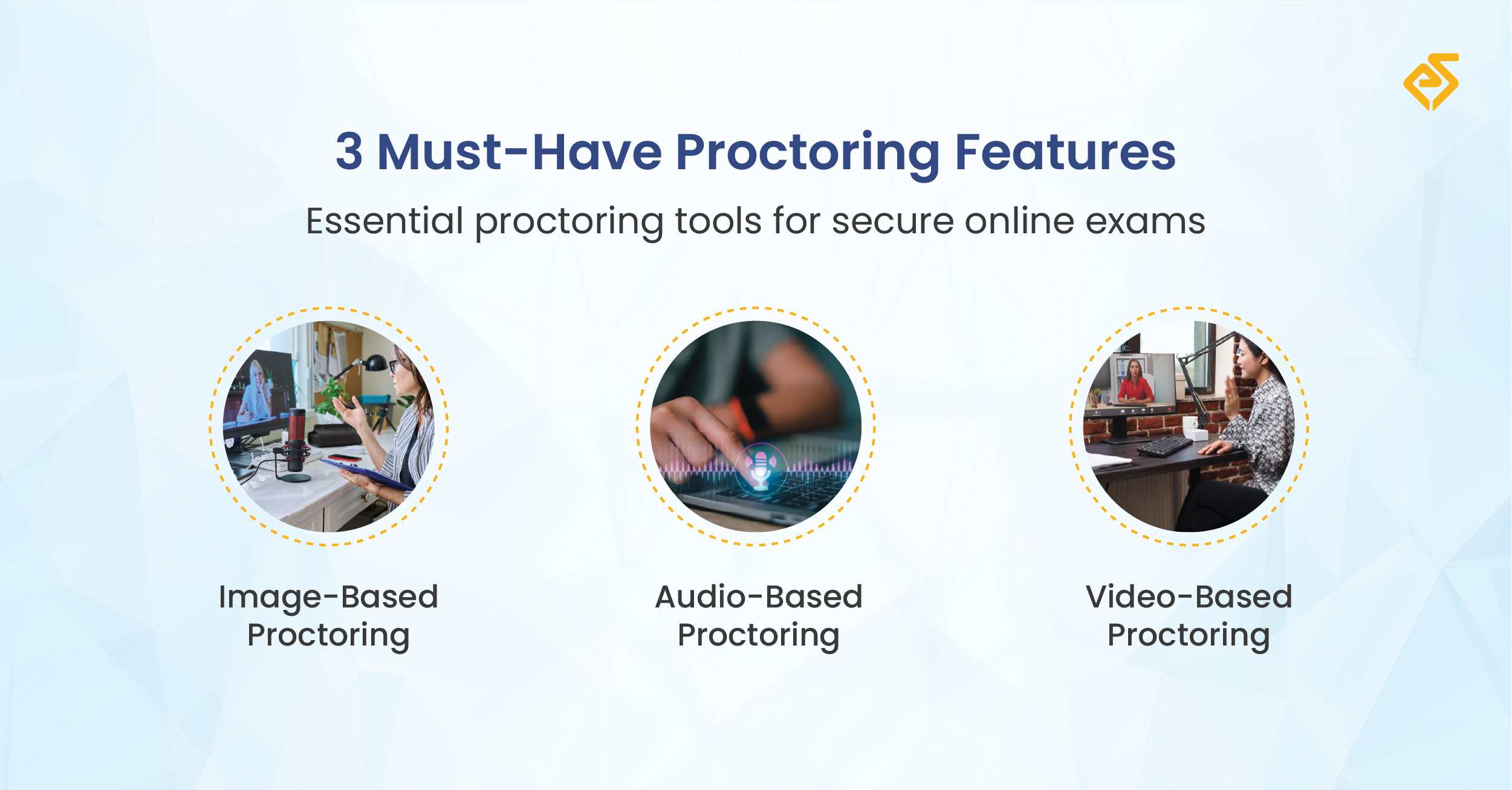 3 Must-Have Proctoring Features

Essential proctoring tools for secure online exams

Image-Based Proctoring

Audio-Based Proctoring

Video-Based Proctoring